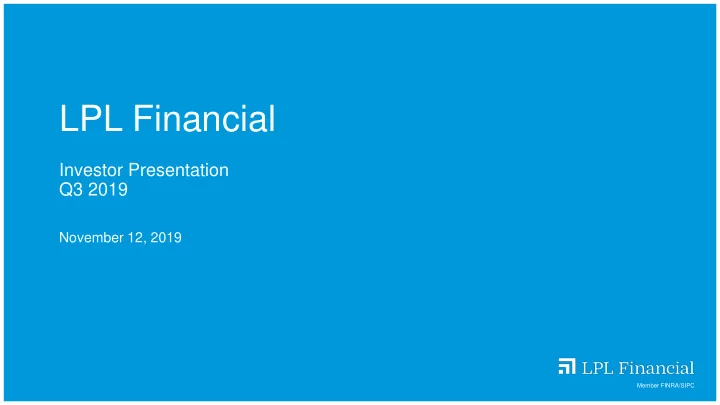 LPL Financial

Investor Presentation
Q3 2019

November 12, 2019

LPL Financial
Member FINRA/SIPC